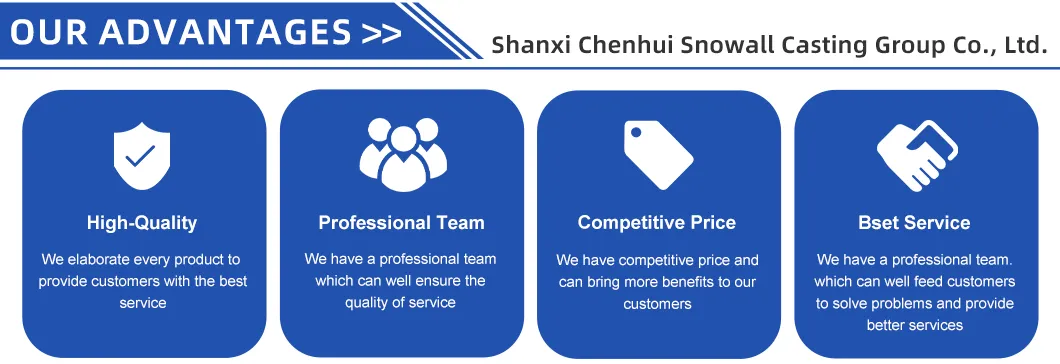 OUR ADVANTAGES >>

Shanxi Chenhui Snowall Casting Group Co., Ltd.

High-Quality

We elaborate every product to provide customers with the best service

Professional Team

We have a professional team which can well ensure the quality of service

Competitive Price

We have competitive price and can bring more benefits to our customers

Bset Service

We have a professional team. which can well feed customers to solve problems and provide better services